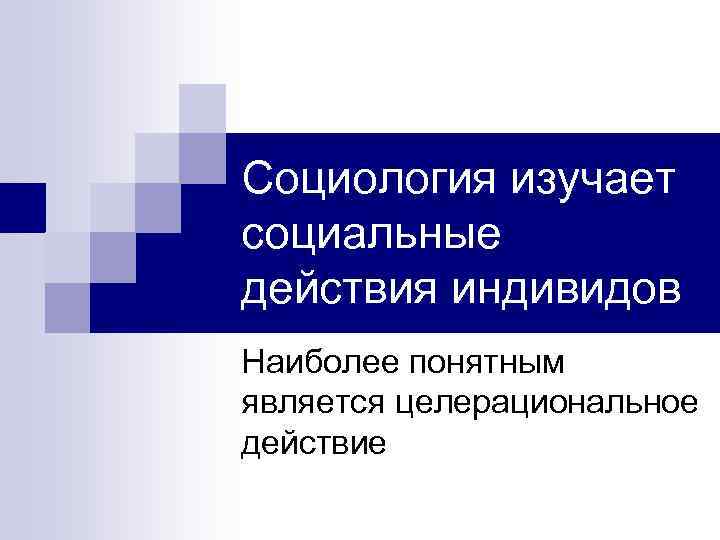 Социология изучает социальные действия индивидов

Наиболее понятным является целерациональное действие